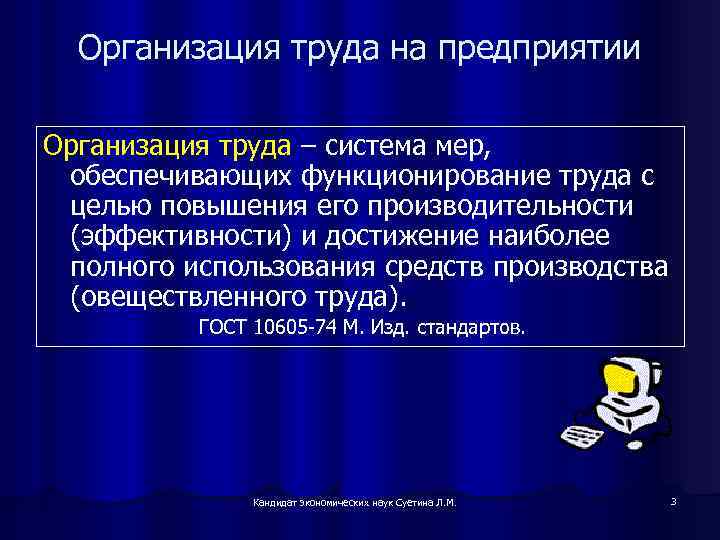 Организация труда на предприятии

Организация труда – система мер, обеспечивающих функционирование труда с целью повышения его производительности (эффективности) и достижение наиболее полного использования средств производства (овеществленного труда).

ГОСТ 10605-74 М. Изд. стандартов.

Кандидат экономических наук Суетина Л.М.

3